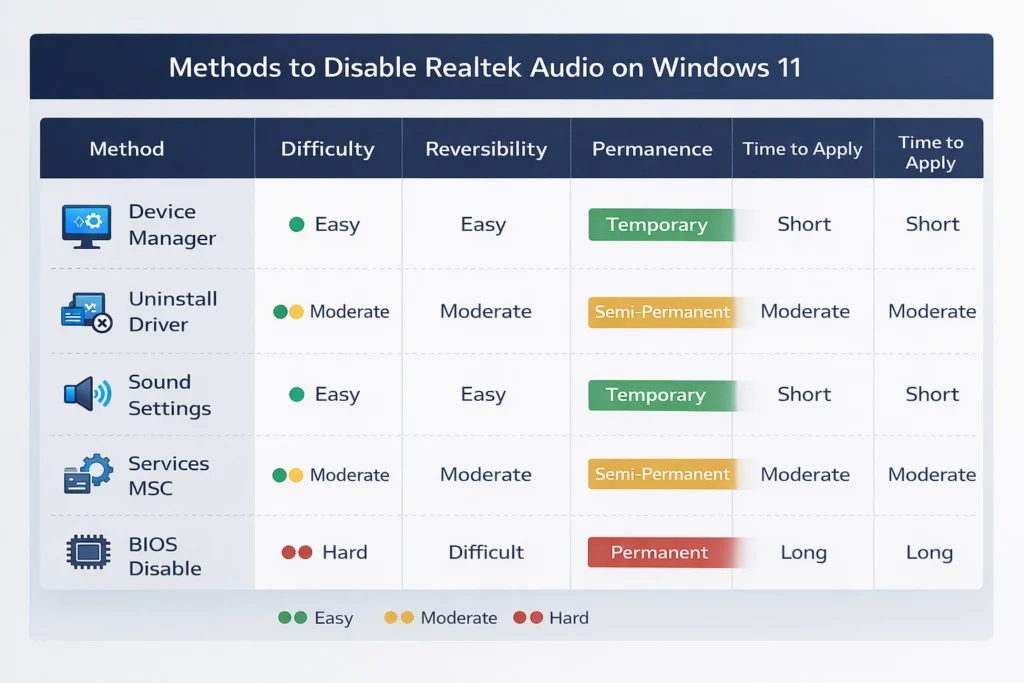 Methods to Disable Realtek Audio on Windows 11

| Method | Difficulty | Reversibility | Permanence | Time to Apply | Time to Apply |
|---|---|---|---|---|---|
| Device Manager | Easy | Easy | Temporary | Short | Short |
| Uninstall Driver | Moderate | Moderate | Semi-Permanent | Moderate | Moderate |
| Sound Settings | Easy | Easy | Temporary | Short | Short |
| Services MSC | Moderate | Moderate | Semi-Permanent | Moderate | Moderate |
| BIOS Disable | Hard | Difficult | Permanent | Long | Long |

Easy Moderate Hard